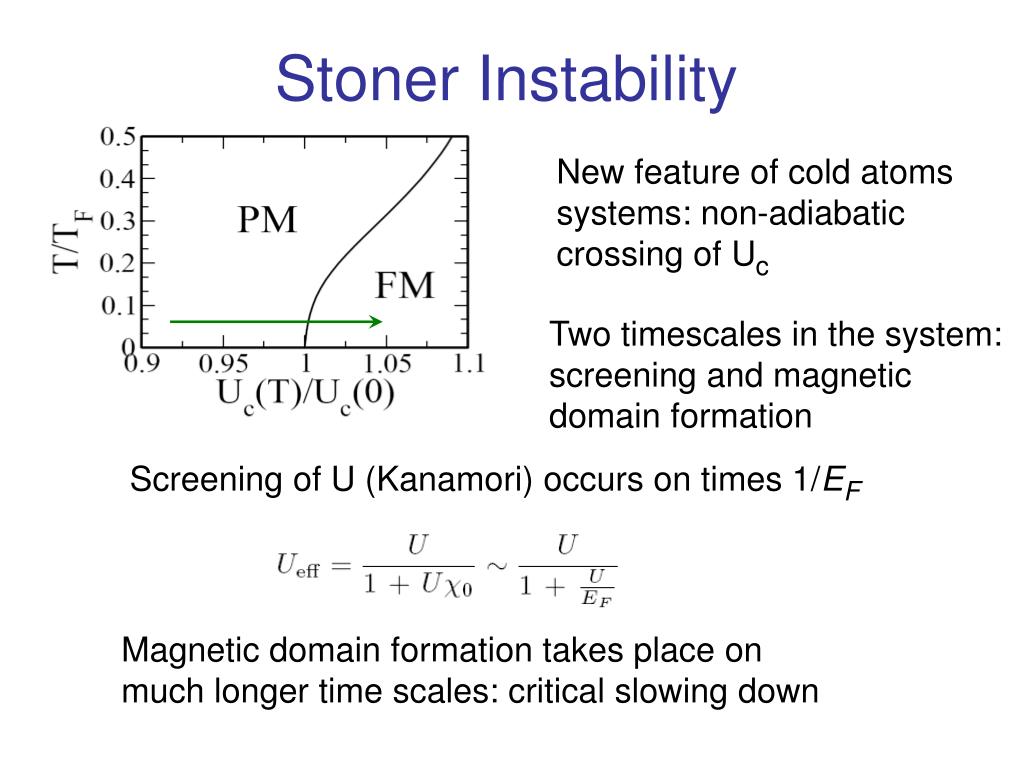 Stoner Instability

0.5
0.4
0.3
0.2
0.1
0
$T/T_F$
PM
FM
0.9 0.95 1 1.05 1.1
$U_c(T)/U_c(0)$

New feature of cold atoms systems: non-adiabatic crossing of $U_c$

Two timescales in the system: screening and magnetic domain formation

Screening of U (Kanamori) occurs on times $1/E_F$

$U_{\text{eff}} = \frac{U}{1 + U\chi_0} \sim \frac{U}{1 + \frac{U}{E_F}}$

Magnetic domain formation takes place on much longer time scales: critical slowing down